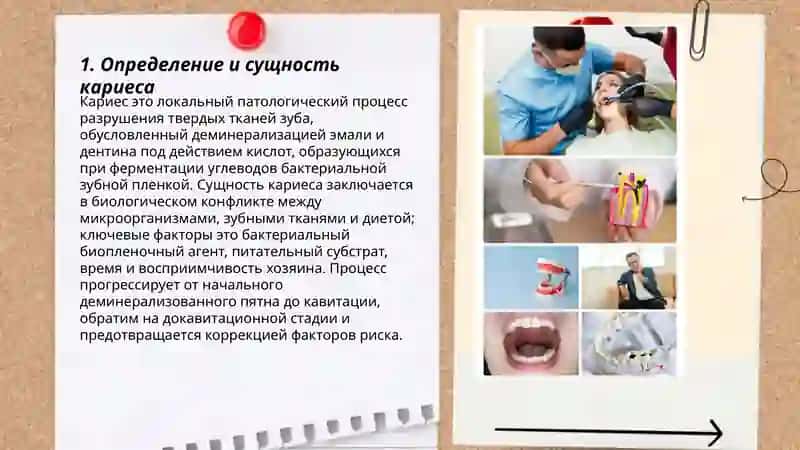 1. Определение и сущность кариеса

Кариес это локальный патологический процесс разрушения твердых тканей зуба, обусловленный деминерализацией эмали и дентина под действием кислот, образующихся при ферментации углеводов бактериальной зубной пленкой. Сущность кариеса заключается в биологическом конфликте между микроорганизмами, зубными тканями и диетой; ключевые факторы это бактериальный биопленочный агент, питательный субстрат, время и восприимчивость хозяина. Процесс прогрессирует от начального деминерализованного пятна до кавитации, обратим на докавитационной стадии и предотвращается коррекцией факторов риска.